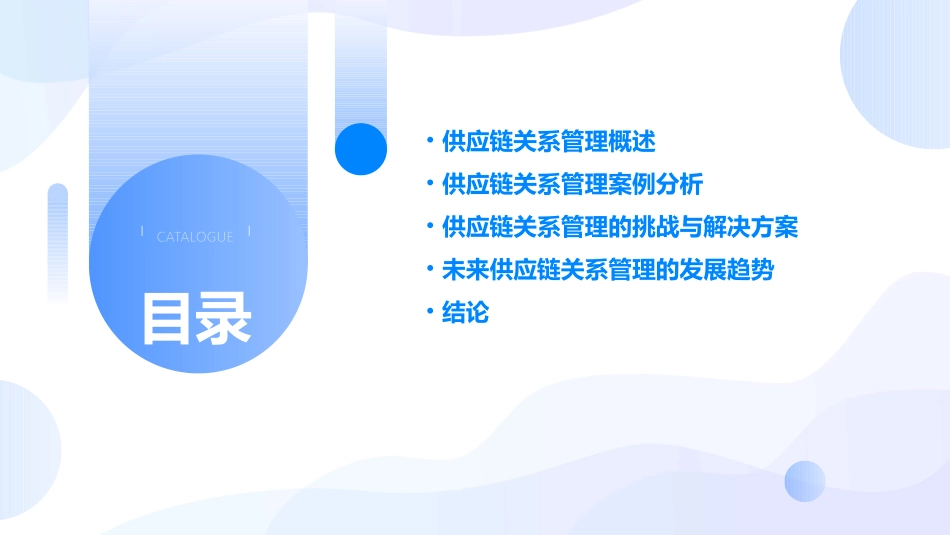 CATALOGUE

目录

• 供应链关系管理概述
• 供应链关系管理案例分析
• 供应链关系管理的挑战与解决方案
• 未来供应链关系管理的发展趋势
• 结论